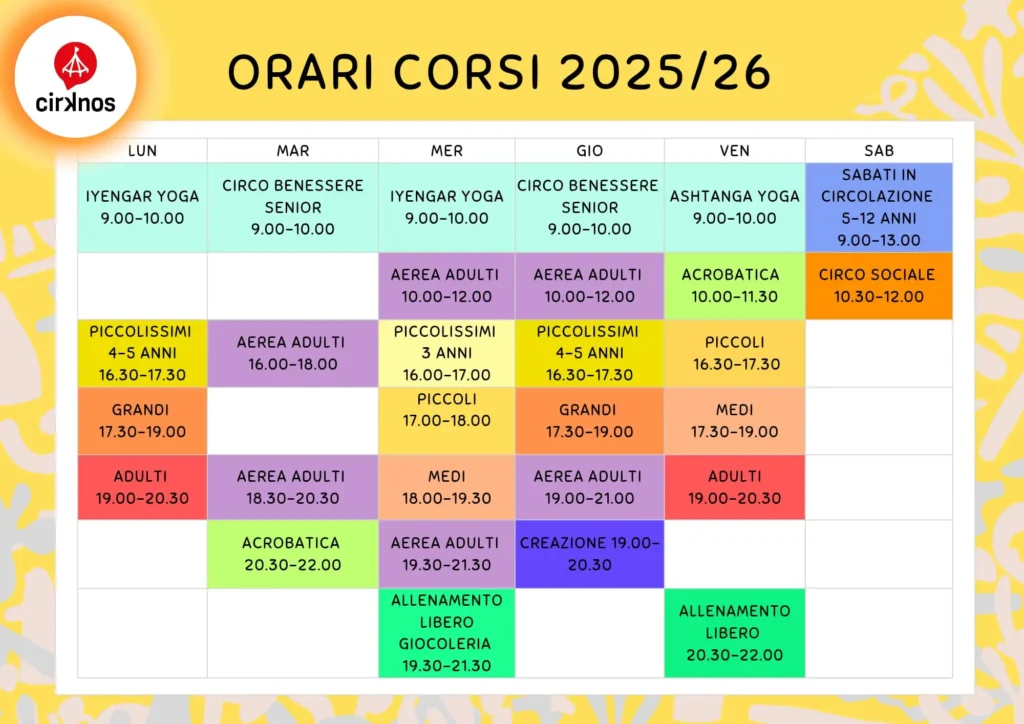 cirknos

ORARI CORSI 2025/26

| LUN | MAR | MER | GIO | VEN | SAB |
|---|---|---|---|---|---|
| IYENGAR YOGA 9.00-10.00 | CIRCO BENESSERE SENIOR 9.00-10.00 | IYENGAR YOGA 9.00-10.00 | CIRCO BENESSERE SENIOR 9.00-10.00 | ASHTANGA YOGA 9.00-10.00 | SABATI IN CIRCOLAZIONE 5-12 ANNI 9.00-13.00 |
| | | AEREA ADULTI 10.00-12.00 | AEREA ADULTI 10.00-12.00 | ACROBATICA 10.00-11.30 | CIRCO SOCIALE 10.30-12.00 |
| PICCOLISSIMI 4-5 ANNI 16.30-17.30 | AEREA ADULTI 16.00-18.00 | PICCOLISSIMI 3 ANNI 16.00-17.00 | PICCOLISSIMI 4-5 ANNI 16.30-17.30 | PICCOLI 16.30-17.30 | |
| GRANDI 17.30-19.00 | | PICCOLI 17.00-18.00 | GRANDI 17.30-19.00 | MEDI 17.30-19.00 | |
| ADULTI 19.00-20.30 | AEREA ADULTI 18.30-20.30 | MEDI 18.00-19.30 | AEREA ADULTI 19.00-21.00 | ADULTI 19.00-20.30 | |
| | ACROBATICA 20.30-22.00 | AEREA ADULTI 19.30-21.30 | CREAZIONE 19.00-20.30 | | |
| | | ALLENAMENTO LIBERO GIOCOLERIA 19.30-21.30 | | ALLENAMENTO LIBERO 20.30-22.00 | |